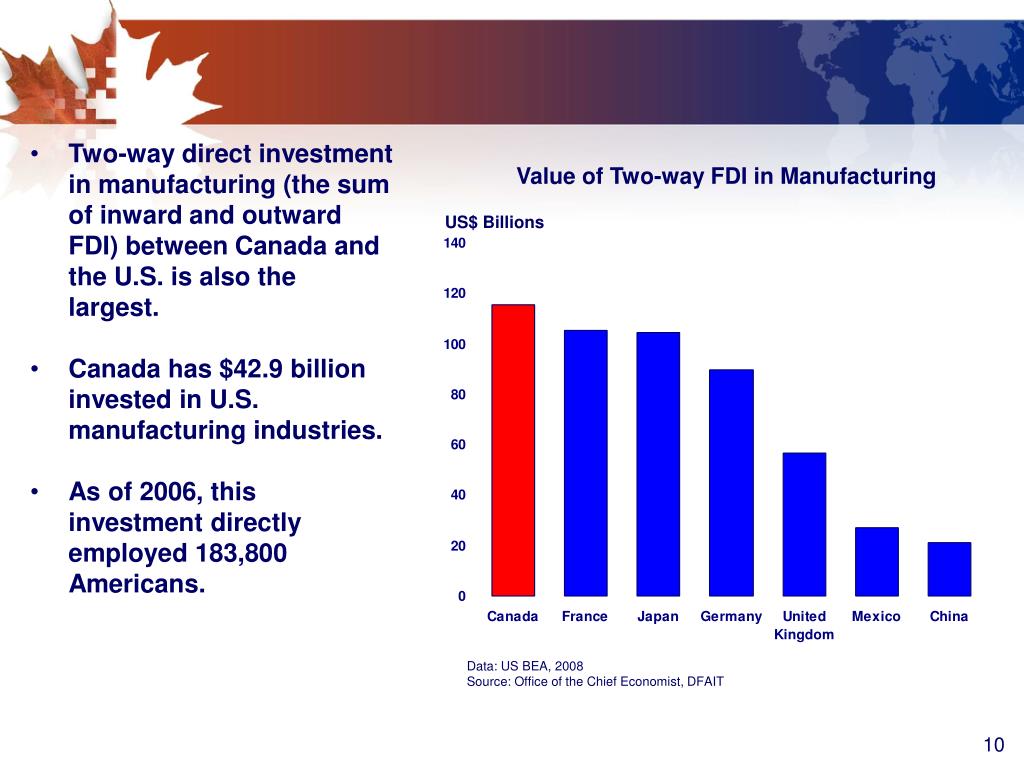 • Two-way direct investment in manufacturing (the sum of inward and outward FDI) between Canada and the U.S. is also the largest.

• Canada has $42.9 billion invested in U.S. manufacturing industries.

• As of 2006, this investment directly employed 183,800 Americans.

Value of Two-way FDI in Manufacturing

US$ Billions

140
120
100
80
60
40
20
0

Canada France Japan Germany United Kingdom Mexico China

Data: US BEA, 2008
Source: Office of the Chief Economist, DFAIT

10